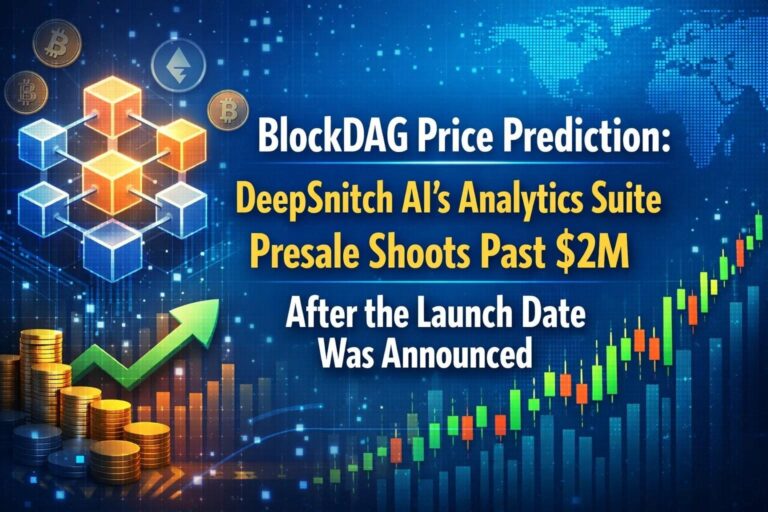 BlockDAG Price Prediction:
DeepSnitch AI's Analytics Suite Presale Shoots Past $2M
After the Launch Date Was Announced